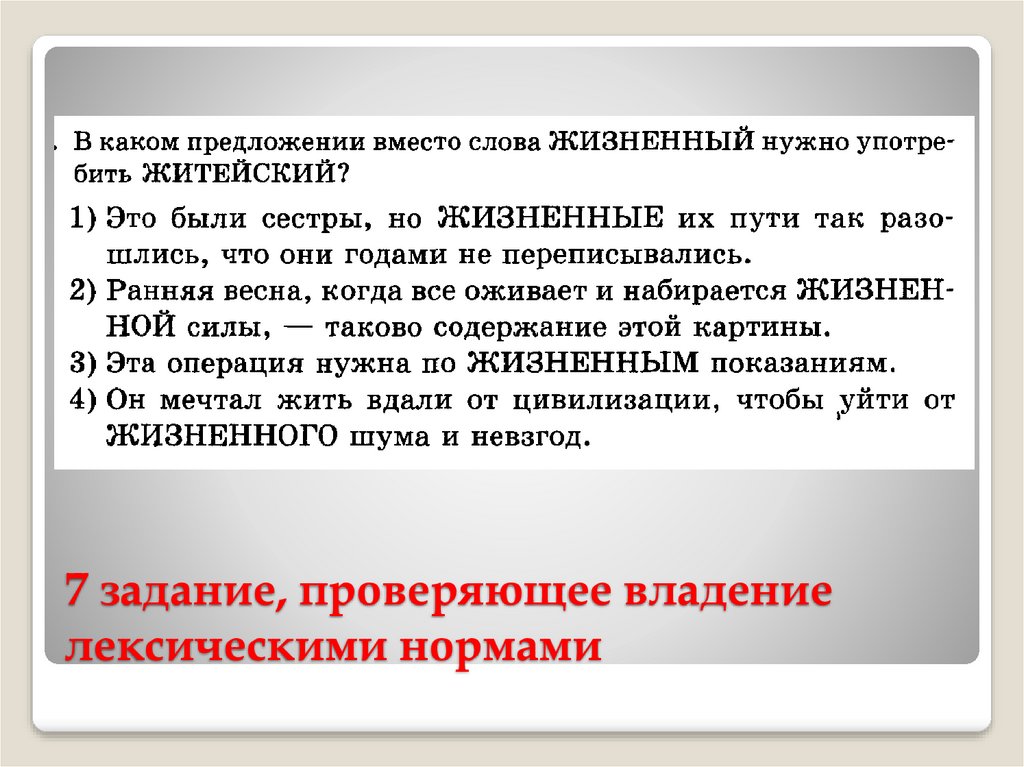 . В каком предложении вместо слова ЖИЗНЕННЫЙ нужно употребить ЖИТЕЙСКИЙ?

1) Это были сестры, но ЖИЗНЕННЫЕ их пути так разошлись, что они годами не переписывались.
2) Ранняя весна, когда все оживает и набирается ЖИЗНЕННОЙ силы, — таково содержание этой картины.
3) Эта операция нужна по ЖИЗНЕННЫМ показаниям.
4) Он мечтал жить вдали от цивилизации, чтобы уйти от ЖИЗНЕННОГО шума и невзгод.

7 задание, проверяющее владение лексическими нормами